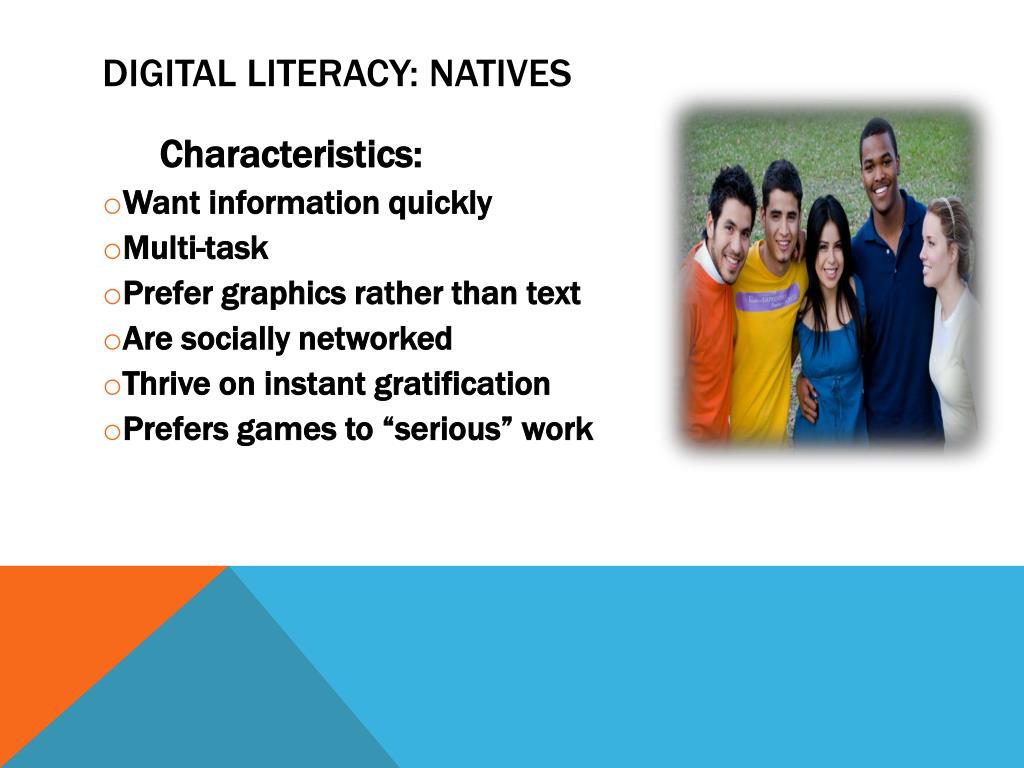 DIGITAL LITERACY: NATIVES

Characteristics:

o Want information quickly
o Multi-task
o Prefer graphics rather than text
o Are socially networked
o Thrive on instant gratification
o Prefers games to “serious” work